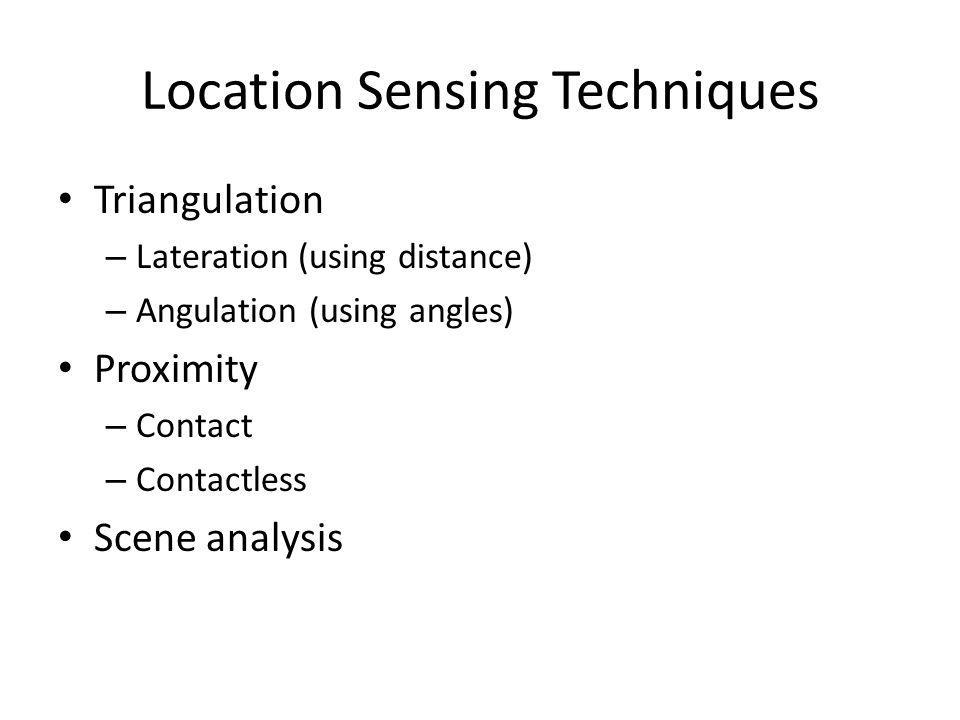 Location Sensing Techniques

• Triangulation
– Lateration (using distance)
– Angulation (using angles)
• Proximity
– Contact
– Contactless
• Scene analysis